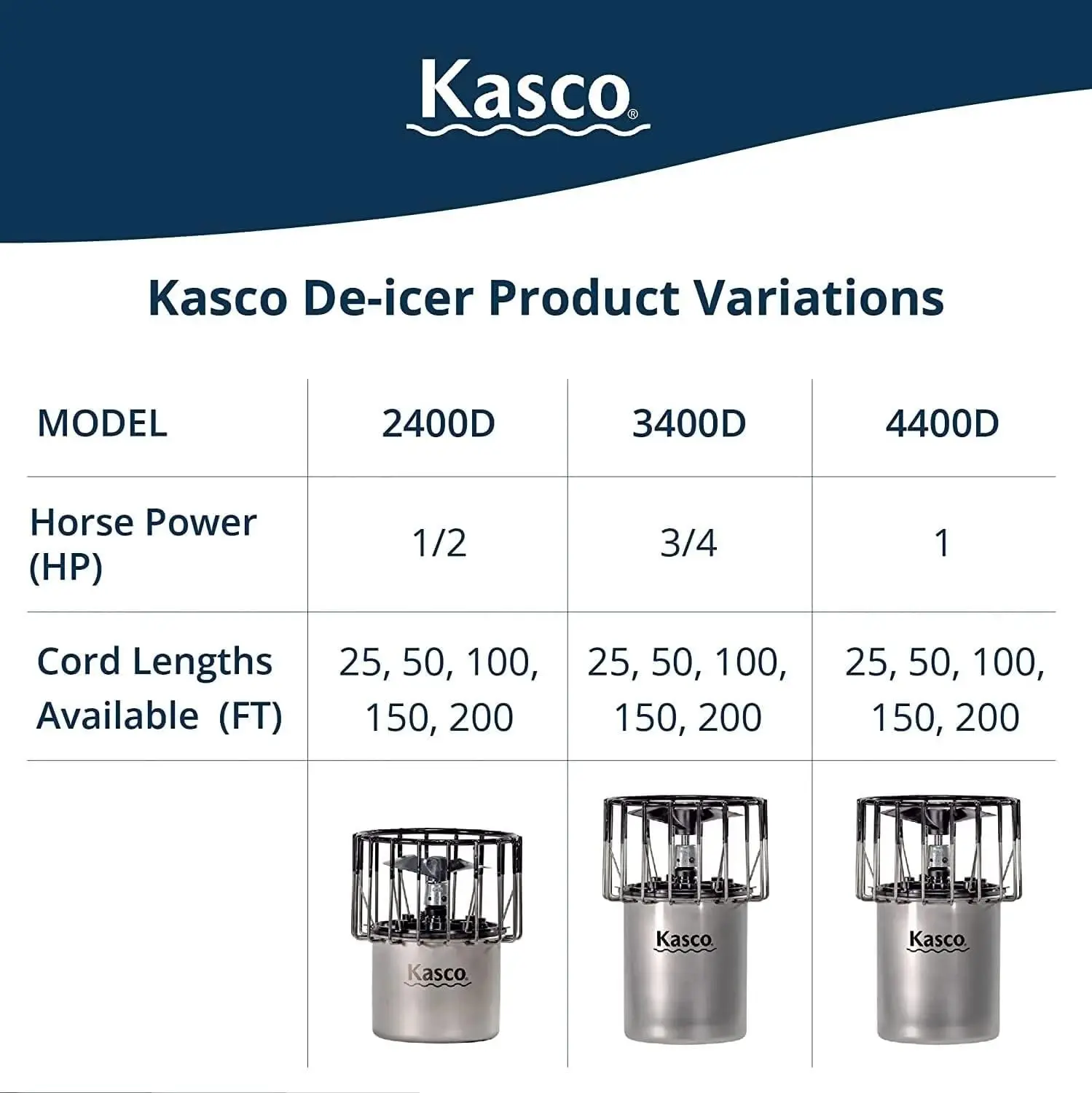 Kasco®

Kasco De-icer Product Variations

| MODEL | 2400D | 3400D | 4400D |
|---|---|---|---|
| Horse Power (HP) | 1/2 | 3/4 | 1 |
| Cord Lengths Available (FT) | 25, 50, 100, 150, 200 | 25, 50, 100, 150, 200 | 25, 50, 100, 150, 200 |
| | Kasco | Kasco | Kasco |